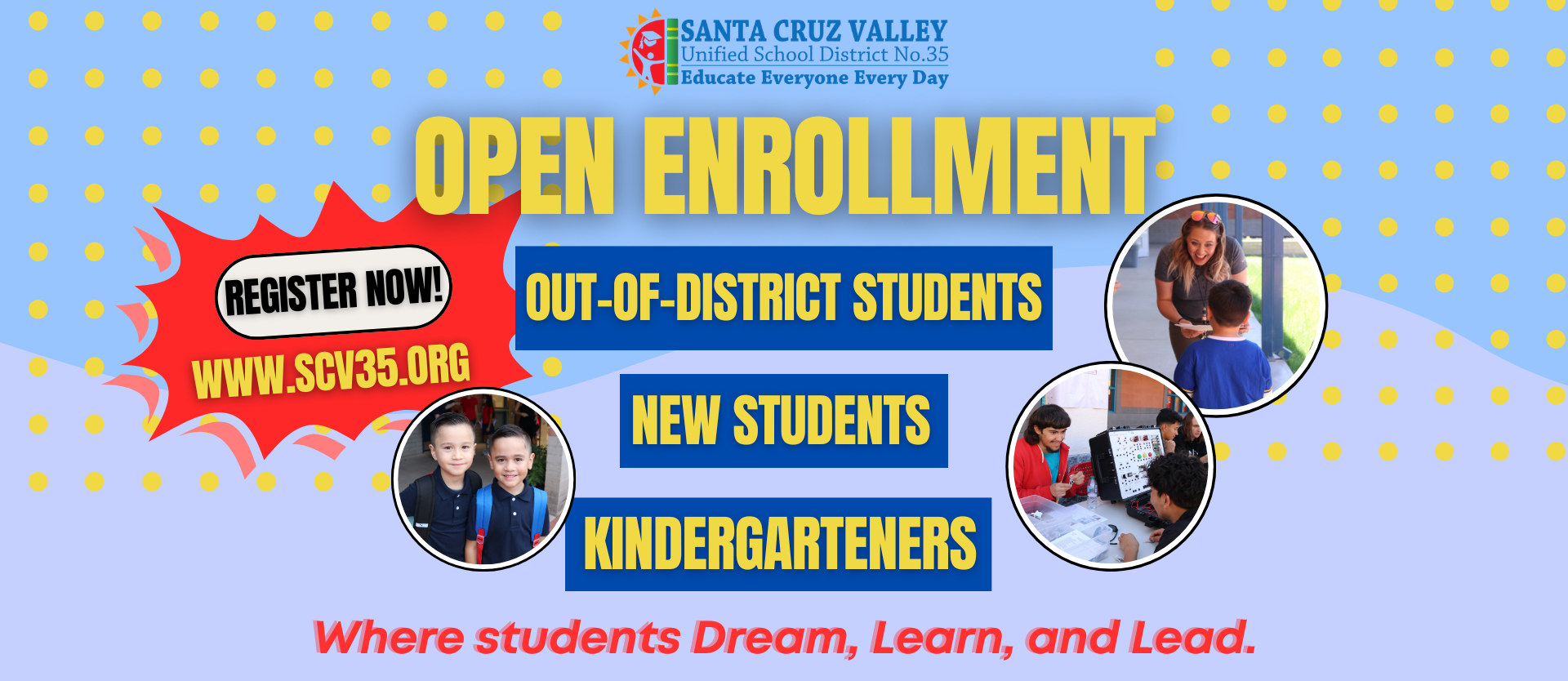 SANTA CRUZ VALLEY
Unified School District No.35
Educate Everyone Every Day

OPEN ENROLLMENT

REGISTER NOW!
WWW.SCV35.ORG

OUT-OF-DISTRICT STUDENTS

NEW STUDENTS

KINDERGARTENERS

Where students Dream, Learn, and Lead.